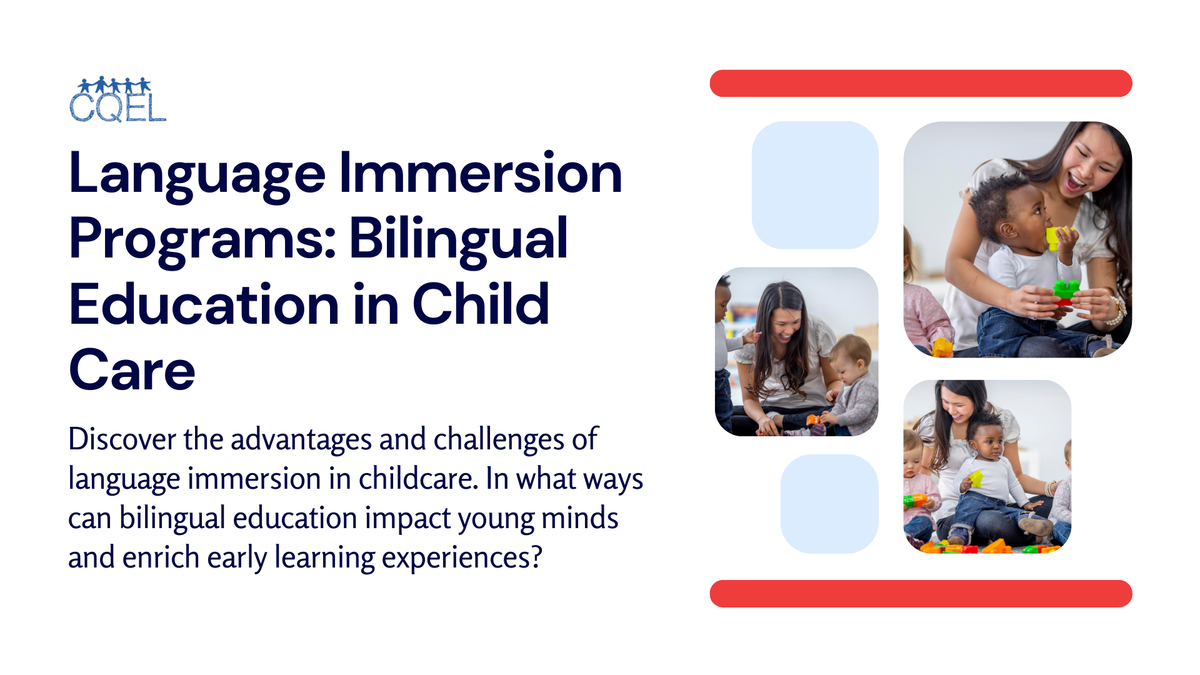 CQEL

Language Immersion Programs: Bilingual Education in Child Care

Discover the advantages and challenges of language immersion in childcare. In what ways can bilingual education impact young minds and enrich early learning experiences?